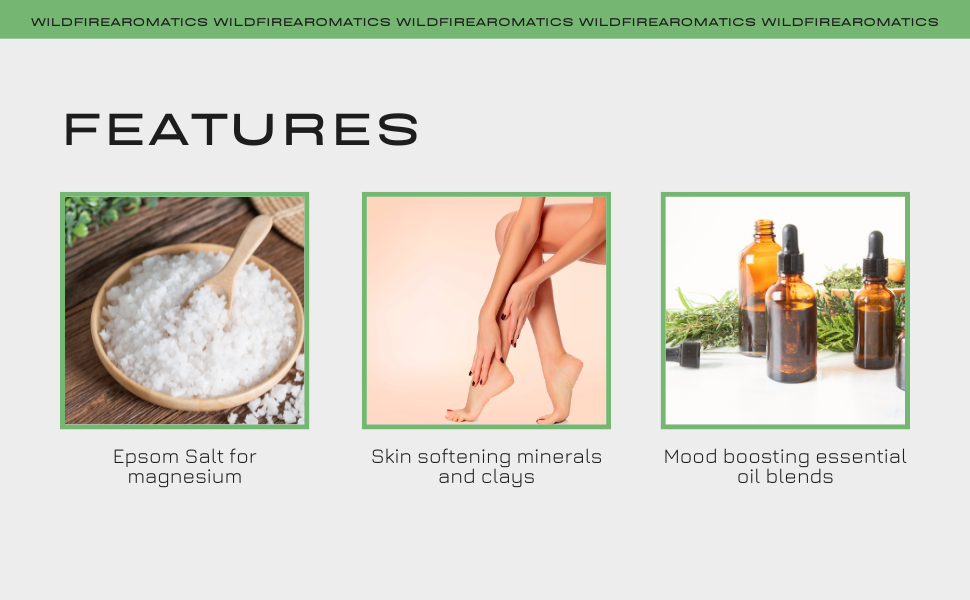 WILDFIREAROMATICS WILDFIREAROMATICS WILDFIREAROMATICS WILDFIREAROMATICS WILDFIREAROMATICS

FEATURES

Epsom Salt for magnesium

Skin softening minerals and clays

Mood boosting essential oil blends